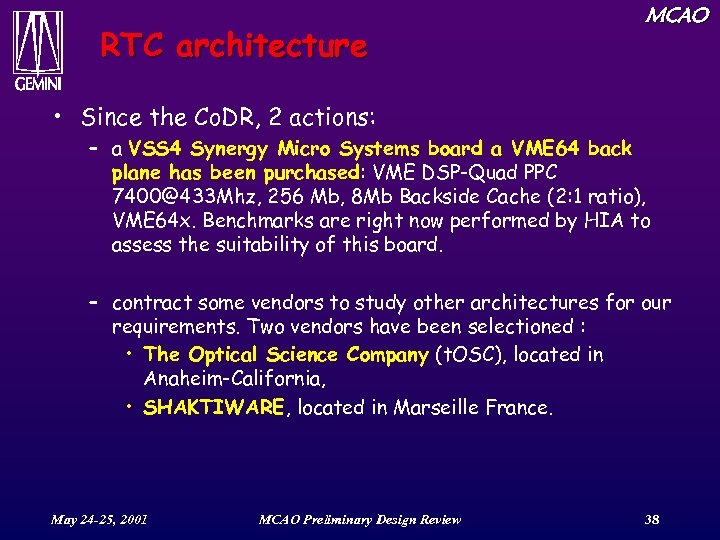 GEMINI

MCAO

RTC architecture

• Since the CoDR, 2 actions:

– a VSS4 Synergy Micro Systems board a VME64 back plane has been purchased: VME DSP-Quad PPC 7400@433Mhz, 256 Mb, 8Mb Backside Cache (2:1 ratio), VME64x. Benchmarks are right now performed by HIA to assess the suitability of this board.

– contract some vendors to study other architectures for our requirements. Two vendors have been selectioned :

• The Optical Science Company (tOSC), located in Anaheim-California,

• SHAKTIWARE, located in Marseille France.

May 24-25, 2001

MCAO Preliminary Design Review

38